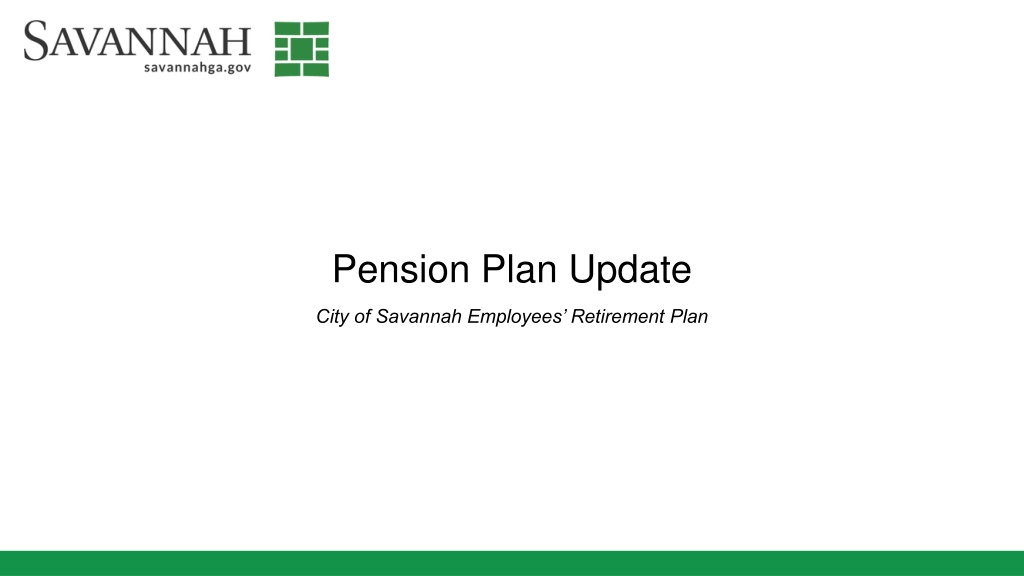 SAVANNAH
savannahga.gov

Pension Plan Update

City of Savannah Employees' Retirement Plan